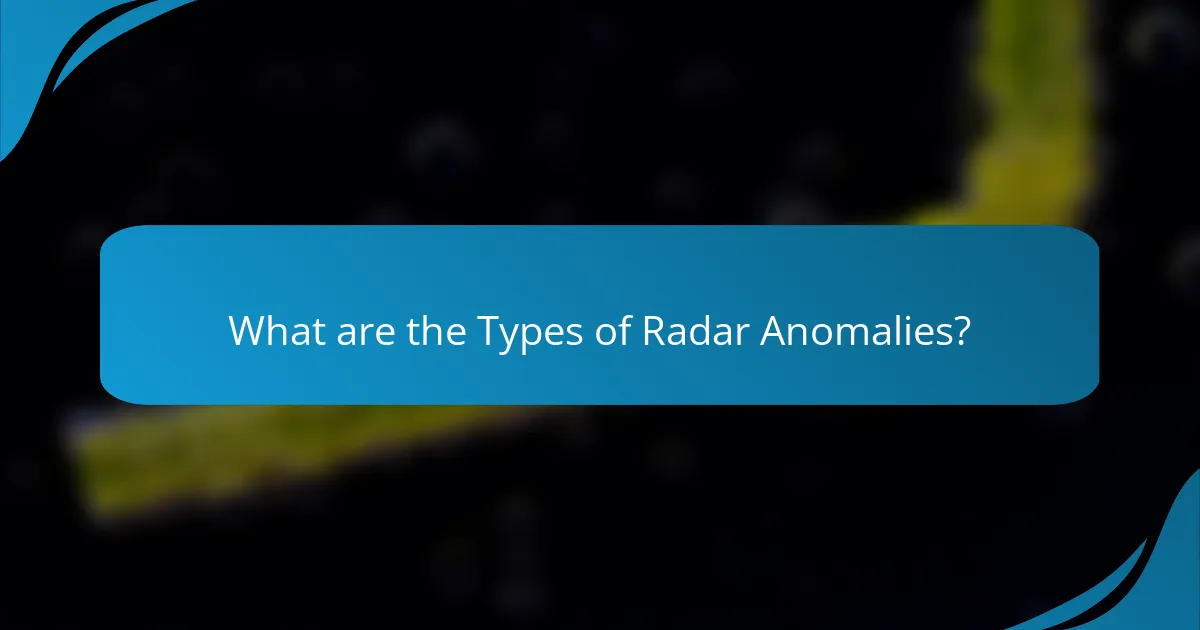 What are the Types of Radar Anomalies?